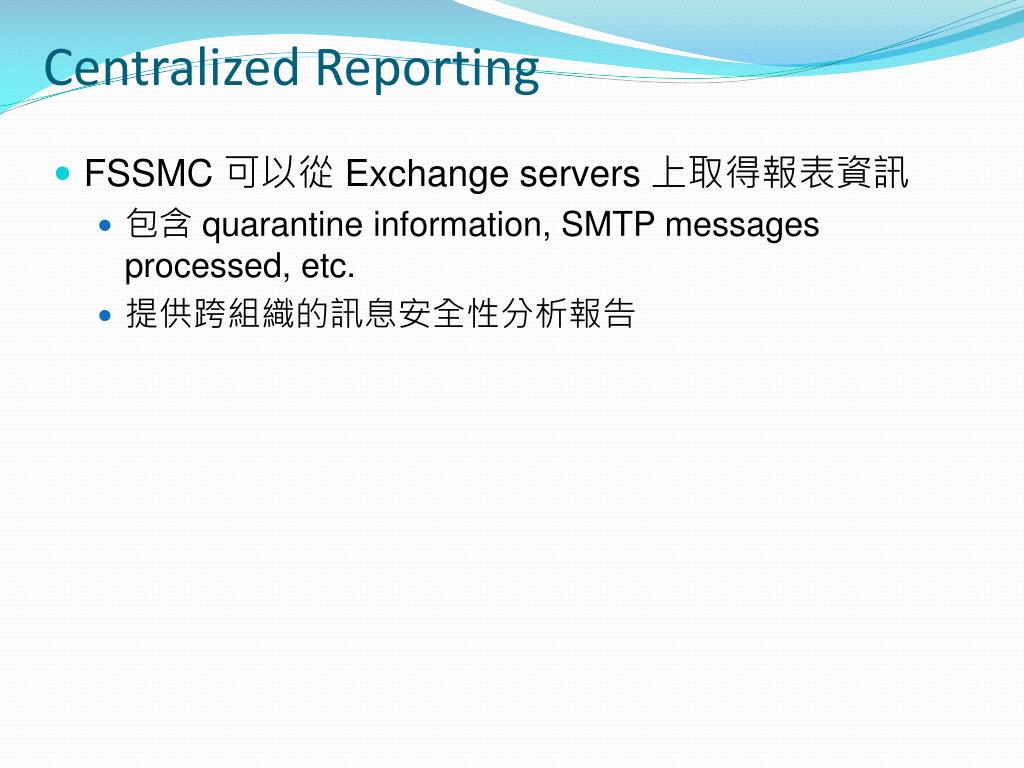 Centralized Reporting

FSSMC 可以從 Exchange servers 上取得報表資訊

包含 quarantine information, SMTP messages processed, etc.

提供跨組織的訊息安全性分析報告